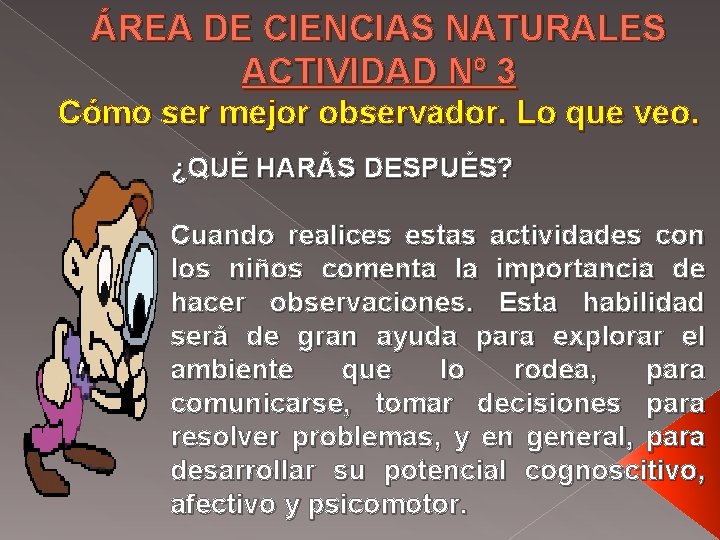 ÁREA DE CIENCIAS NATURALES
ACTIVIDAD Nº 3
Cómo ser mejor observador. Lo que veo.

¿QUÉ HARÁS DESPUÉS?

Cuando realices estas actividades con los niños comenta la importancia de hacer observaciones. Esta habilidad será de gran ayuda para explorar el ambiente que lo rodea, para comunicarse, tomar decisiones para resolver problemas, y en general, para desarrollar su potencial cognoscitivo, afectivo y psicomotor.